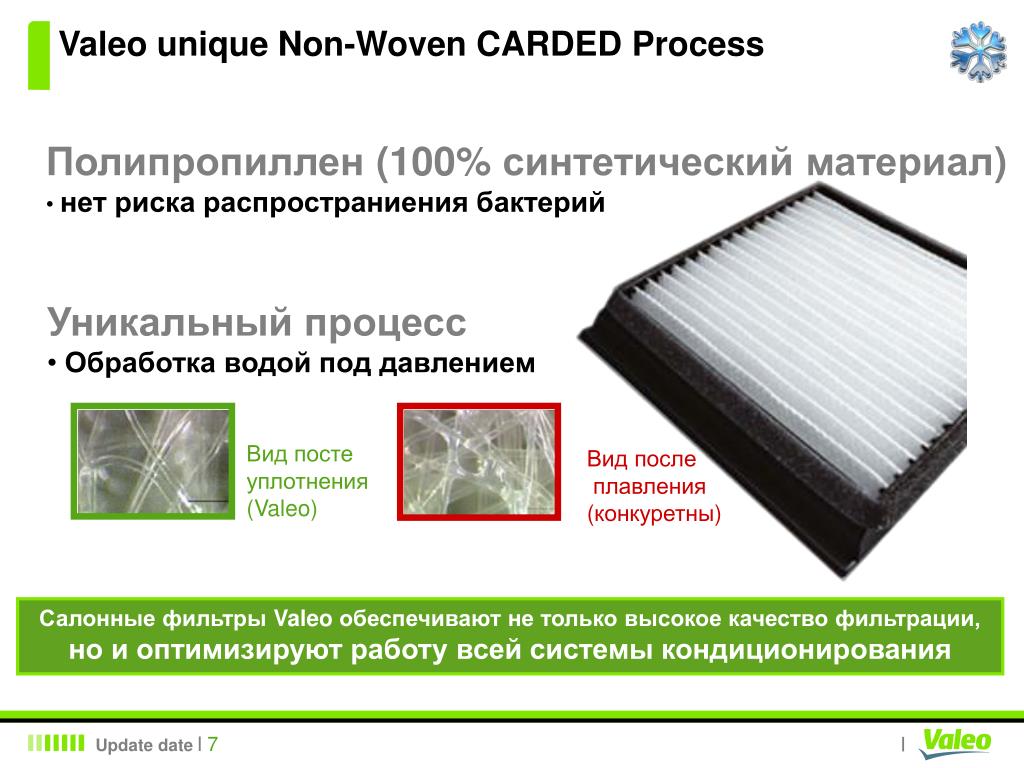 Valeo unique Non-Woven CARDED Process

Полипропиллен (100% синтетический материал)
• нет риска распространиения бактерий

Уникальный процесс
• Обработка водой под давлением

Вид посте уплотнения (Valeo)

Вид после плавления (конкуретны)

Салонные фильтры Valeo обеспечивают не только высокое качество фильтрации, но и оптимизируют работу всей системы кондиционирования

Update date | 7

| Valeo